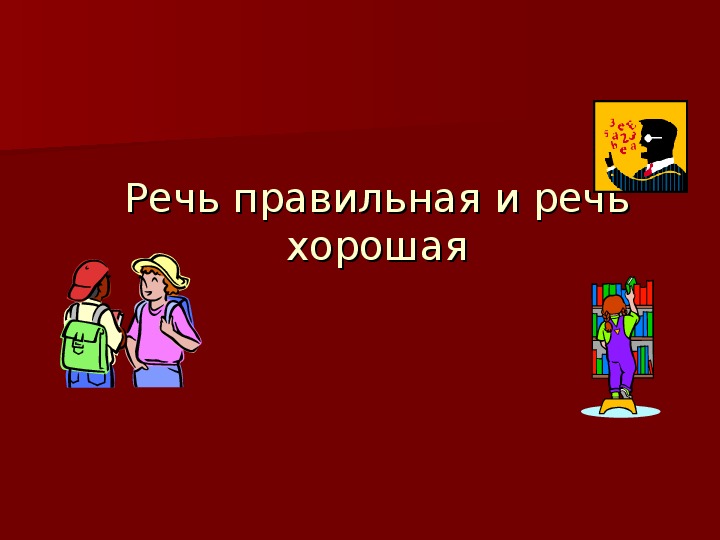 Речь правильная и речь хорошая